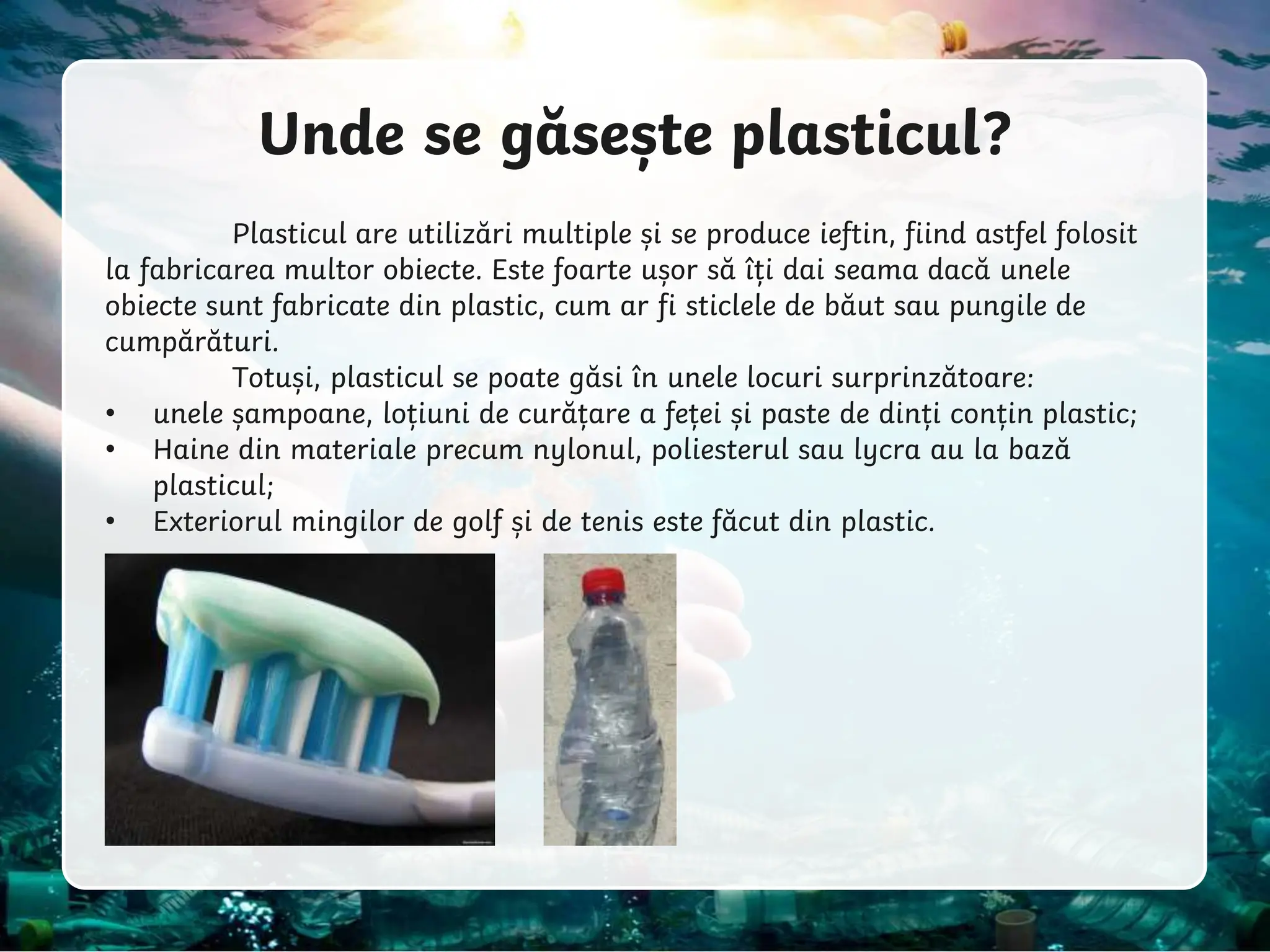 Unde se găsește plasticul?

Plasticul are utilizări multiple și se produce ieftin, fiind astfel folosit la fabricarea multor obiecte. Este foarte ușor să îți dai seama dacă unele obiecte sunt fabricate din plastic, cum ar fi sticlele de băut sau pungile de cumpărături.

Totuși, plasticul se poate găsi în unele locuri surprinzătoare:
• unele șampoane, loțiuni de curățare a feței și paste de dinți conțin plastic;
• Haine din materiale precum nylonul, poliesterul sau lycra au la bază plasticul;
• Exteriorul mingilor de golf și de tenis este făcut din plastic.